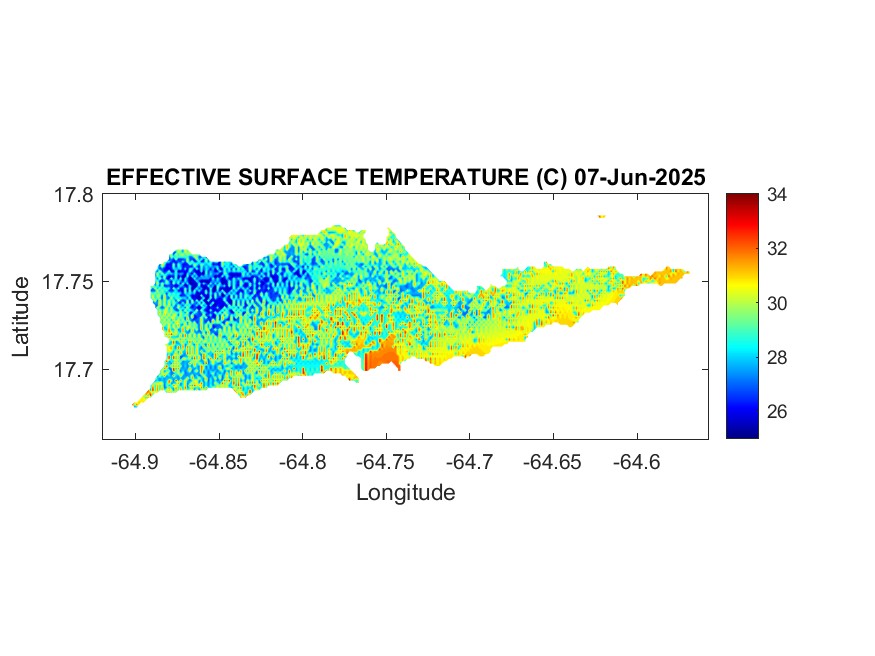 EFFECTIVE SURFACE TEMPERATURE (C) 07-Jun-2025

17.8
17.75
17.7

Latitude

-64.9 -64.85 -64.8 -64.75 -64.7 -64.65 -64.6

Longitude

34
32
30
28
26